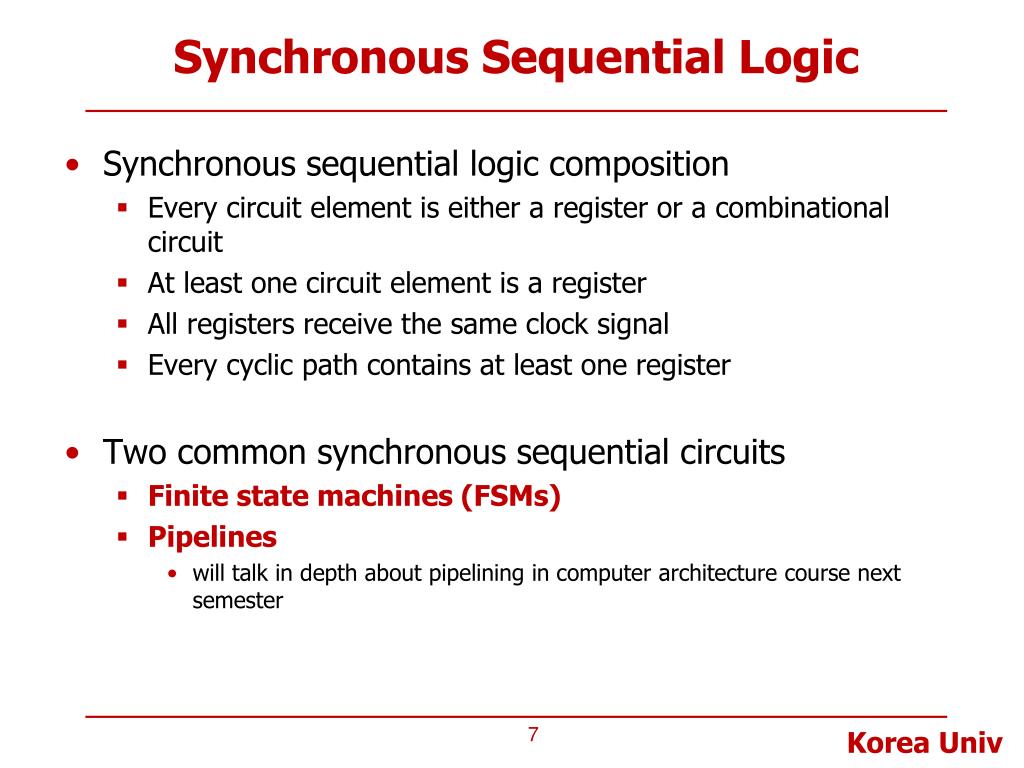 Synchronous Sequential Logic

• Synchronous sequential logic composition
▪ Every circuit element is either a register or a combinational circuit
▪ At least one circuit element is a register
▪ All registers receive the same clock signal
▪ Every cyclic path contains at least one register

• Two common synchronous sequential circuits
▪ Finite state machines (FSMs)
▪ Pipelines
• will talk in depth about pipelining in computer architecture course next semester

7

Korea Univ